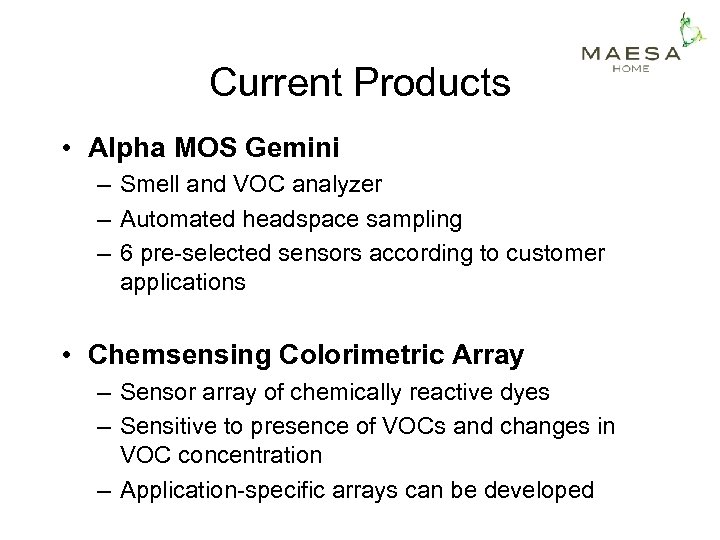 MAESA
HOME

Current Products

• Alpha MOS Gemini
– Smell and VOC analyzer
– Automated headspace sampling
– 6 pre-selected sensors according to customer applications

• Chemsensing Colorimetric Array
– Sensor array of chemically reactive dyes
– Sensitive to presence of VOCs and changes in VOC concentration
– Application-specific arrays can be developed